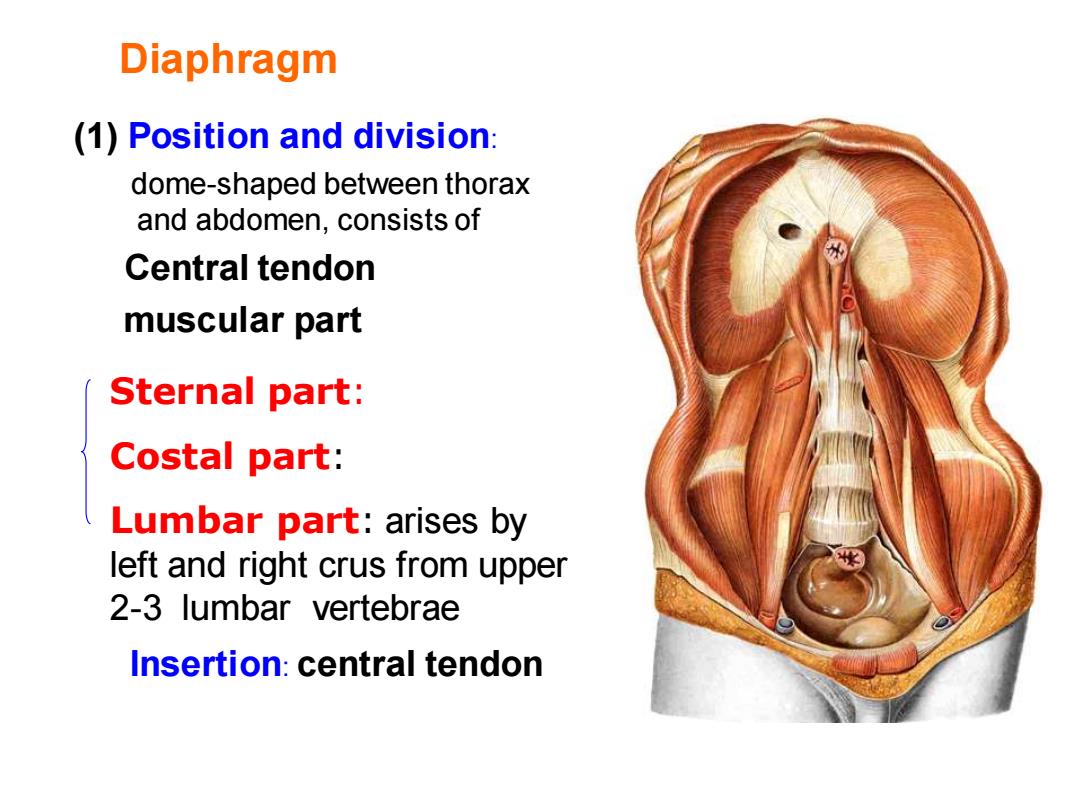 Diaphragm

(1) Position and division:

dome-shaped between thorax and abdomen, consists of

Central tendon

muscular part

Sternal part:

Costal part:

Lumbar part: arises by left and right crus from upper 2-3 lumbar vertebrae

Insertion: central tendon